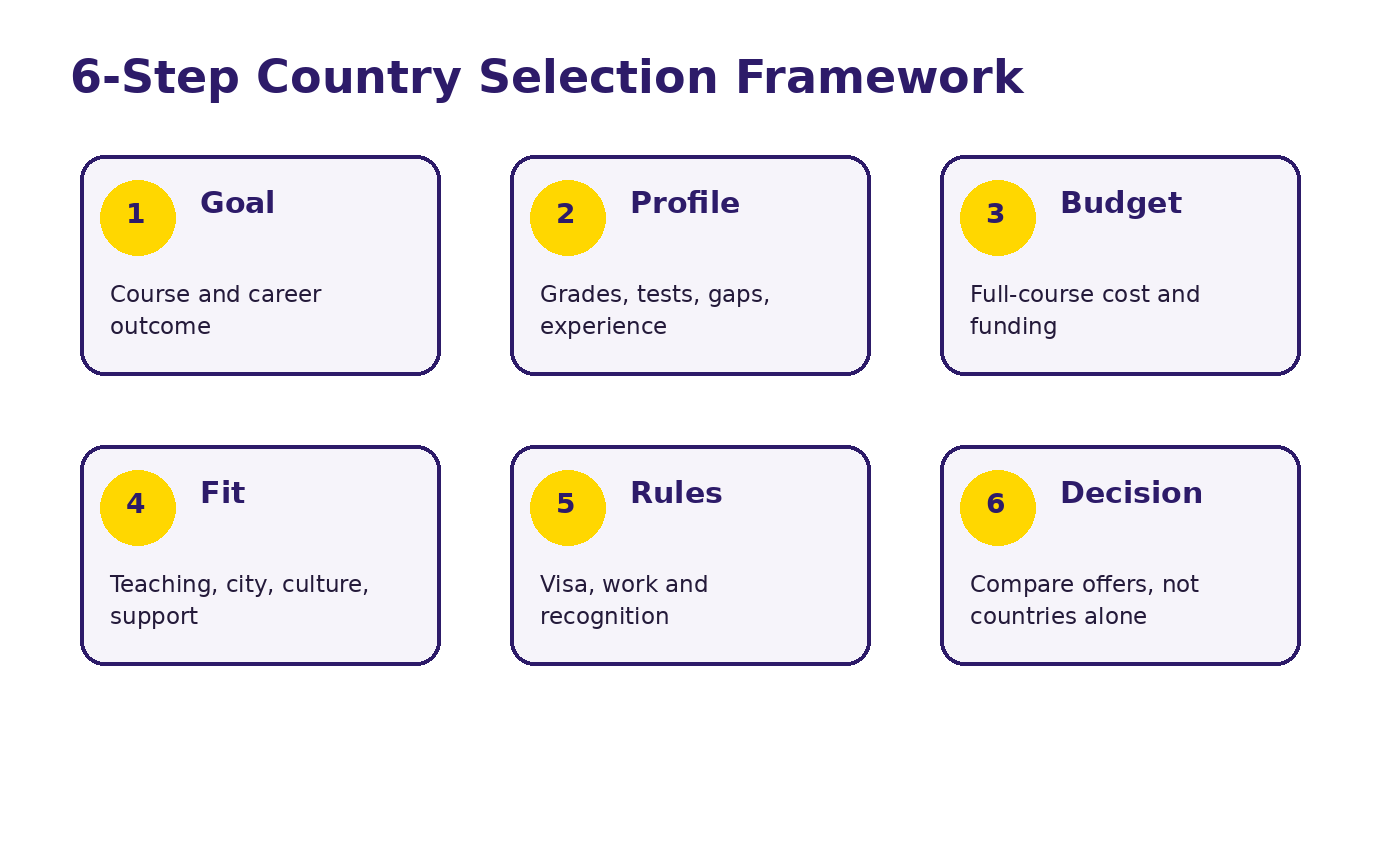 6-Step Country Selection Framework

1 Goal

Course and career outcome

2 Profile

Grades, tests, gaps, experience

3 Budget

Full-course cost and funding

4 Fit

Teaching, city, culture, support

5 Rules

Visa, work and recognition

6 Decision

Compare offers, not countries alone